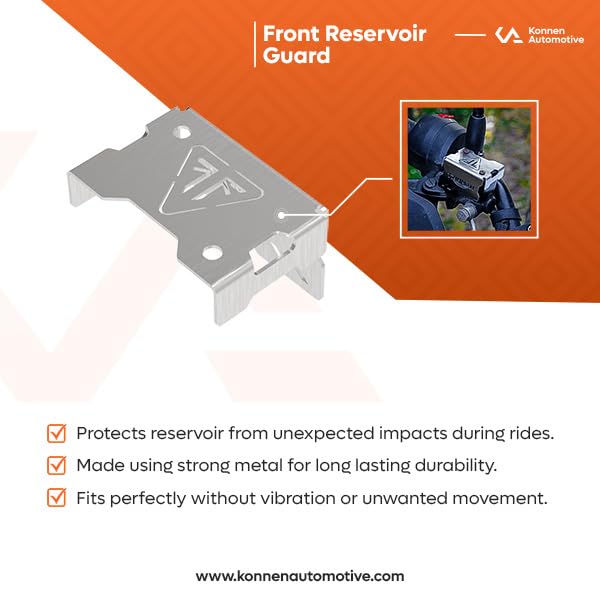 Front Reservoir Guard

Konnen Automotive

Protects reservoir from unexpected impacts during rides.

Made using strong metal for long lasting durability.

Fits perfectly without vibration or unwanted movement.

www.konnenautomotive.com